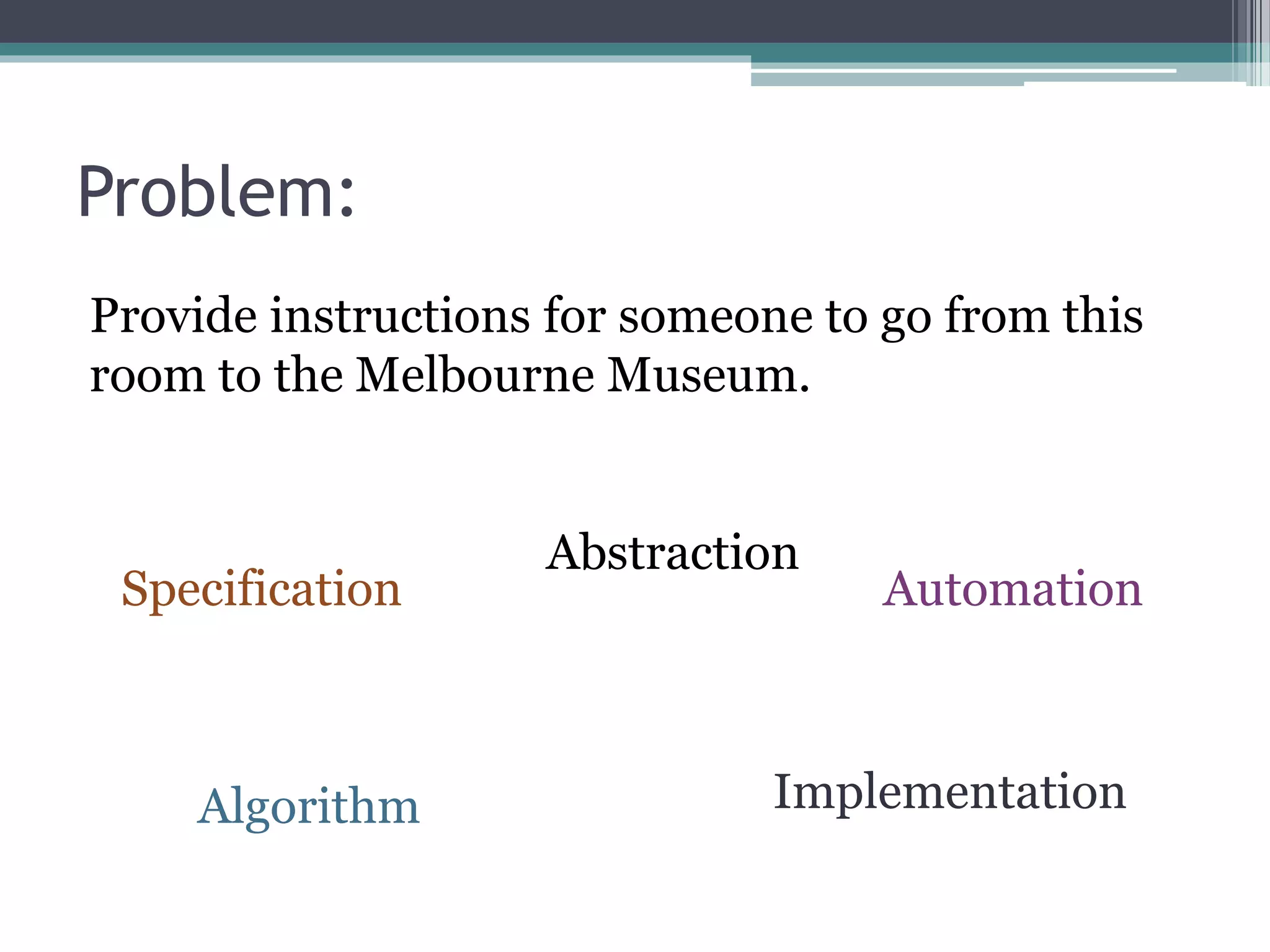 Problem:

Provide instructions for someone to go from this room to the Melbourne Museum.

Abstraction

Specification

Automation

Algorithm

Implementation